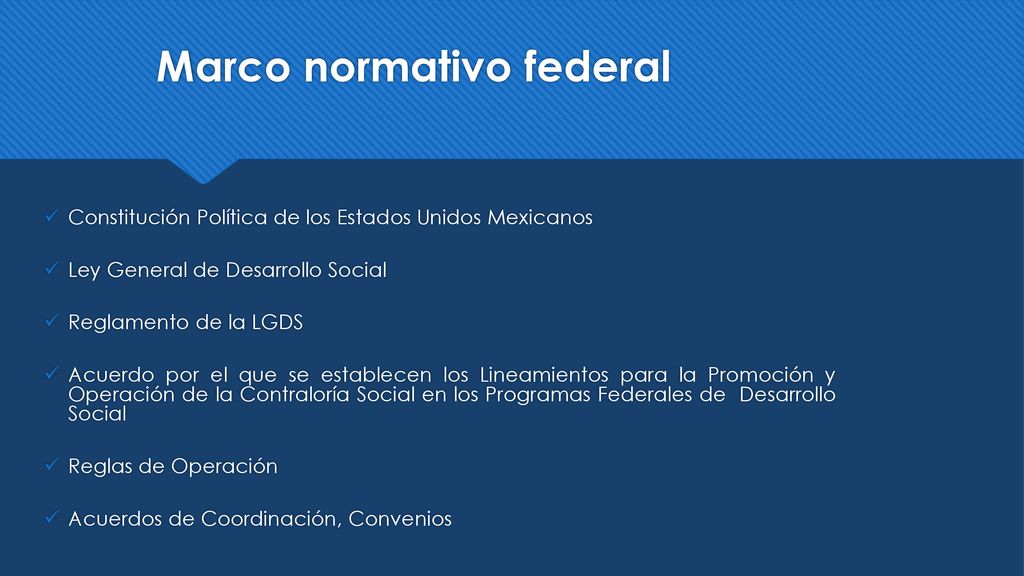 Marco normativo federal

✓ Constitución Política de los Estados Unidos Mexicanos

✓ Ley General de Desarrollo Social

✓ Reglamento de la LGDS

✓ Acuerdo por el que se establecen los Lineamientos para la Promoción y Operación de la Contraloría Social en los Programas Federales de Desarrollo Social

✓ Reglas de Operación

✓ Acuerdos de Coordinación, Convenios